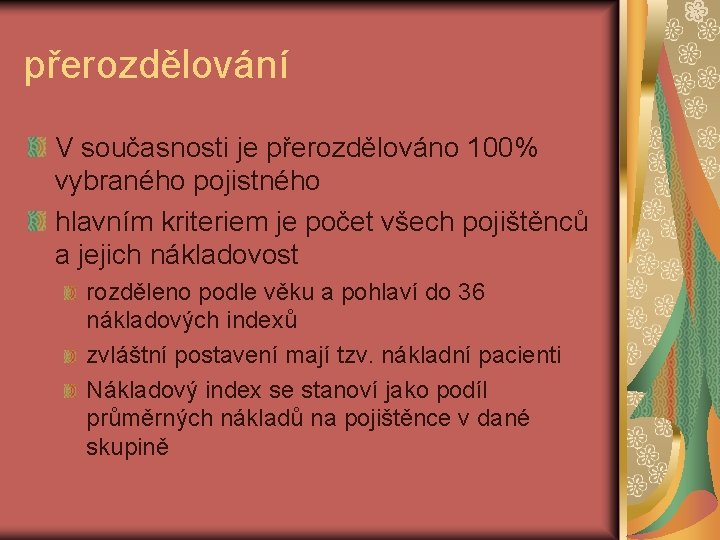 přerozdělování

V současnosti je přerozdělováno 100% vybraného pojistného

hlavním kriteriem je počet všech pojištěnců a jejich nákladovost

rozděleno podle věku a pohlaví do 36 nákladových indexů

zvláštní postavení mají tzv. nákladní pacienti

Nákladový index se stanoví jako podíl průměrných nákladů na pojištěnce v dané skupině